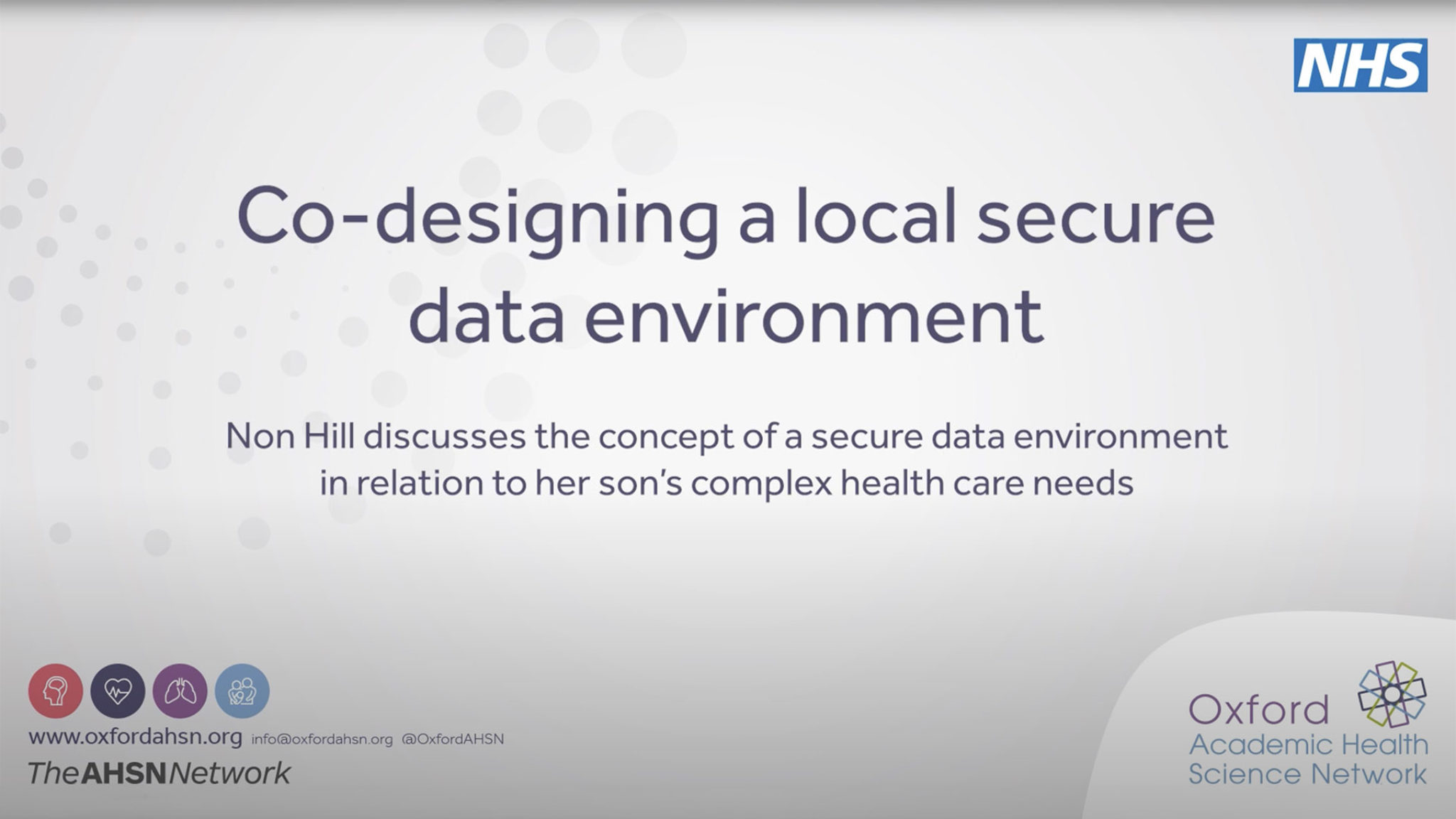 NHS

Co-designing a local secure data environment

Non Hill discusses the concept of a secure data environment in relation to her son's complex health care needs

www.oxfordahsn.org info@oxfordahsn.org @OxfordAHSN
TheAHSNNetwork

Oxford
Academic Health
Science Network